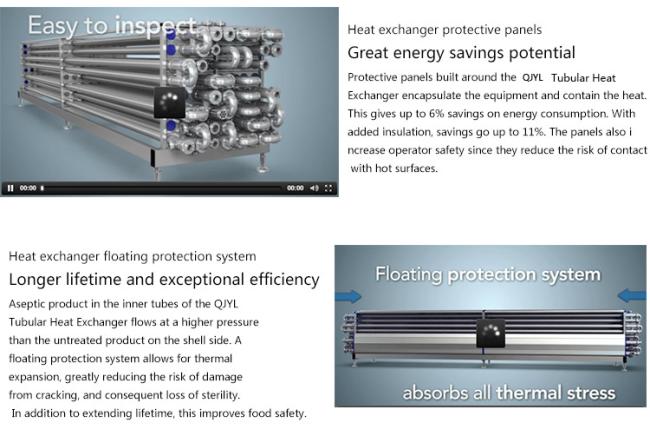 Easy to inspect

00:00 00:00

Heat exchanger protective panels

Great energy savings potential

Protective panels built around the QJYL Tubular Heat Exchanger encapsulate the equipment and contain the heat. This gives up to 6% savings on energy consumption. With added insulation, savings go up to 11%. The panels also i ncrease operator safety since they reduce the risk of contact with hot surfaces.

Heat exchanger floating protection system

Longer lifetime and exceptional efficiency

Aseptic product in the inner tubes of the QJYL Tubular Heat Exchanger flows at a higher pressure than the untreated product on the shell side. A floating protection system allows for thermal expansion, greatly reducing the risk of damage from cracking, and consequent loss of sterility. In addition to extending lifetime, this improves food safety.

Floating protection system

absorbs all thermal stress